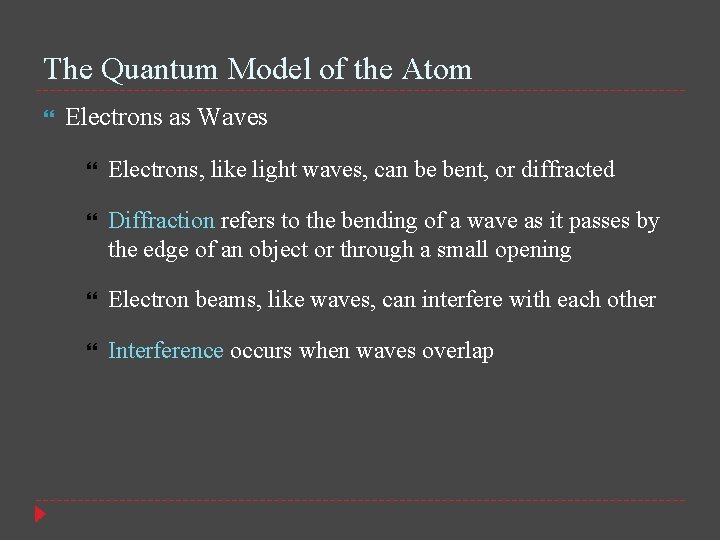 The Quantum Model of the Atom

Electrons as Waves

Electrons, like light waves, can be bent, or diffracted

Diffraction refers to the bending of a wave as it passes by the edge of an object or through a small opening

Electron beams, like waves, can interfere with each other

Interference occurs when waves overlap